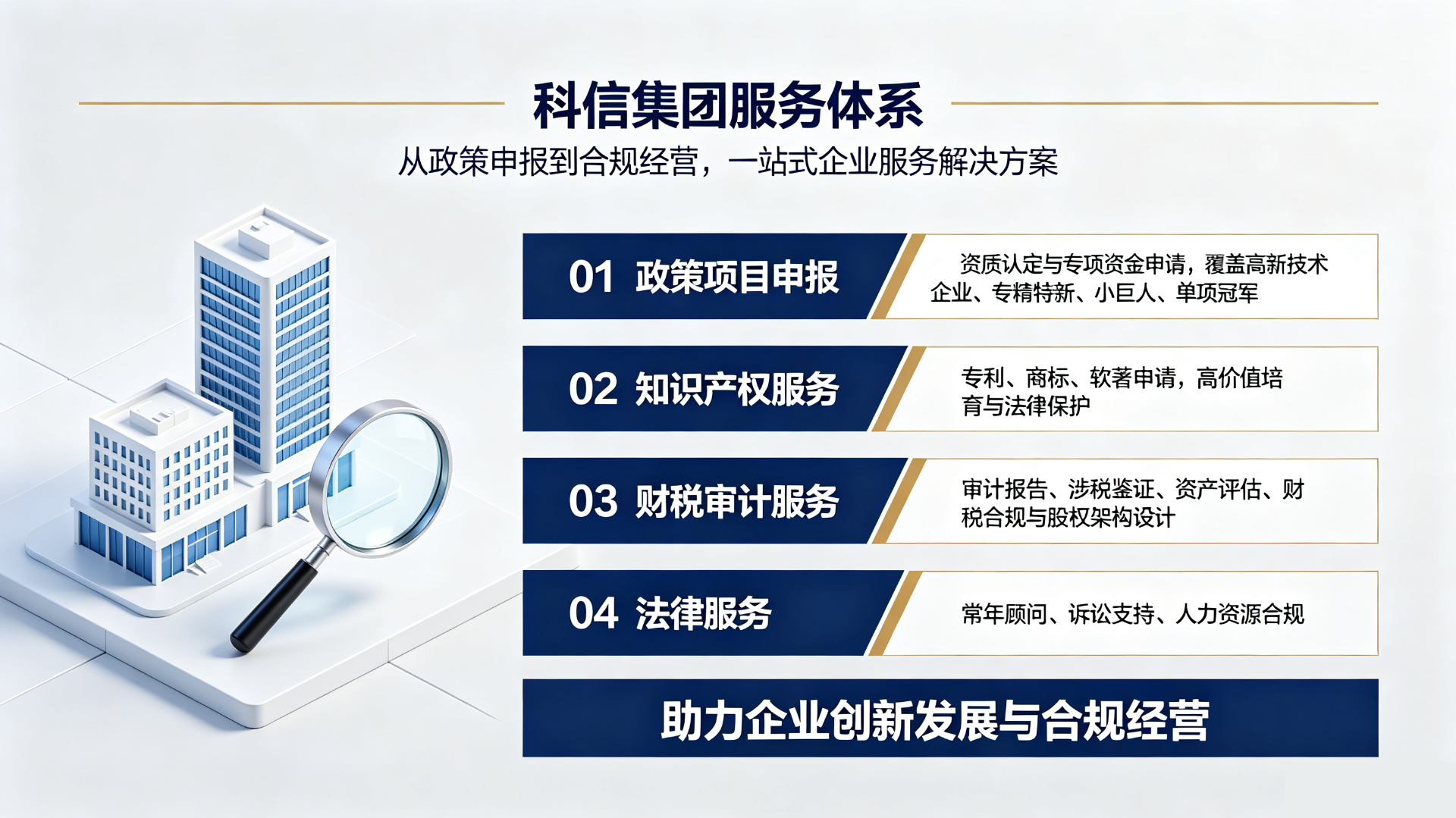 科信集团服务体系

从政策申报到合规经营，一站式企业服务解决方案

01 政策项目申报

资质认定与专项资金申请，覆盖高新技术企业、专精特新、小巨人、单项冠军

02 知识产权服务

专利、商标、软著申请，高价值培育与法律保护

03 财税审计服务

审计报告、涉税鉴证、资产评估、财税合规与股权架构设计

04 法律服务

常年顾问、诉讼支持、人力资源合规

助力企业创新发展与合规经营